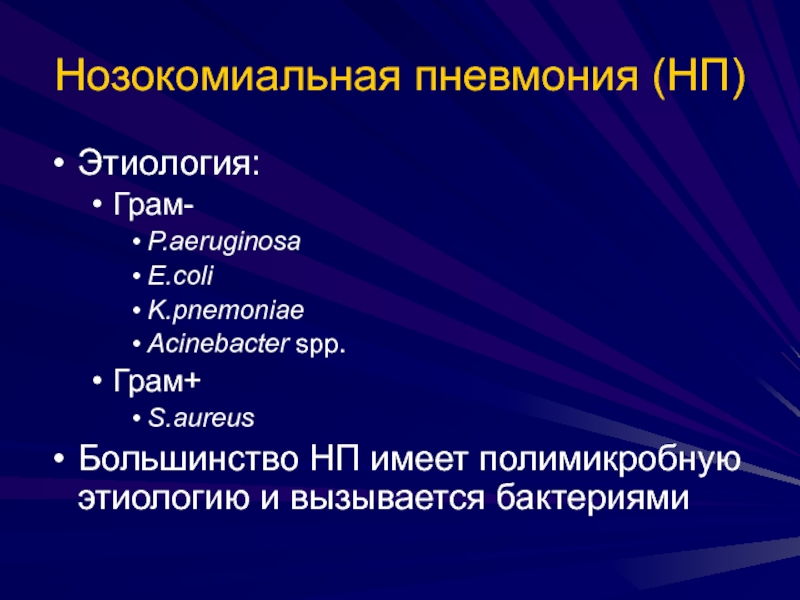 Нозокомиальная пневмония (НП)

• Этиология:
  • Грам-
    • P.aeruginosa
    • E.coli
    • K.pnemoniae
    • Acinebacter spp.
  • Грам+
    • S.aureus
• Большинство НП имеет полимикробную этиологию и вызывается бактериями